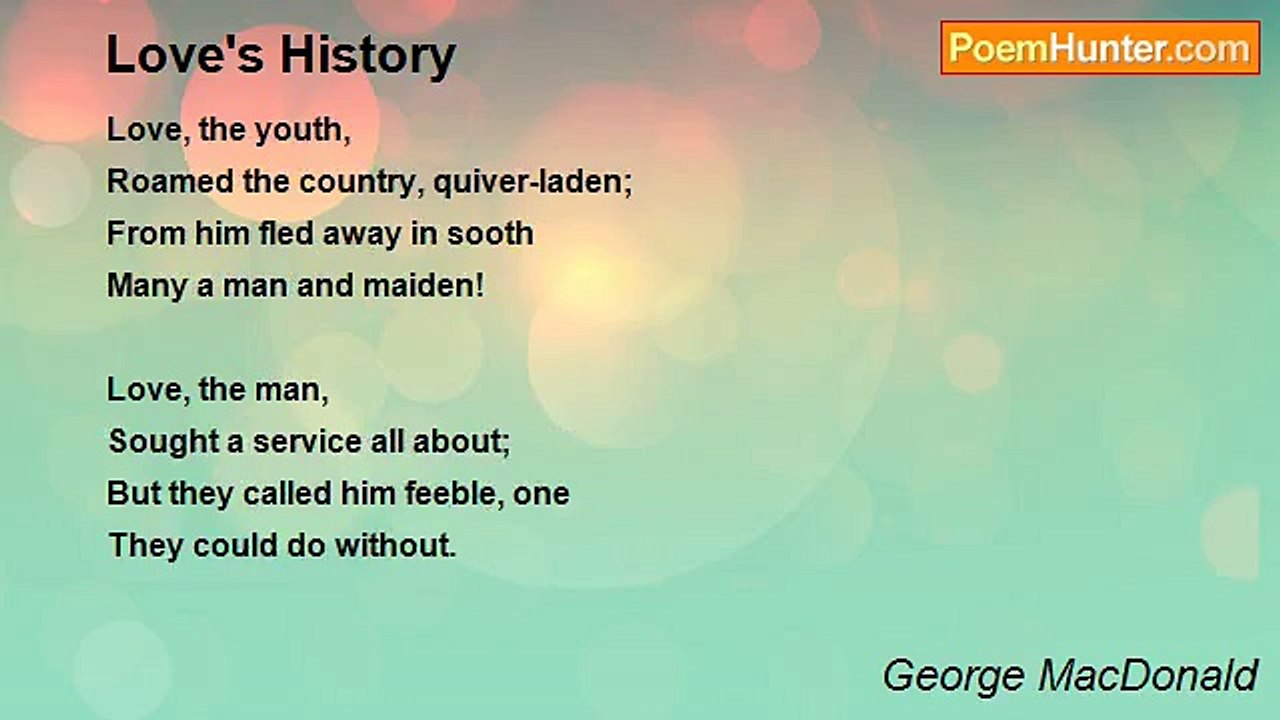 Love's History

PoemHunter.com

Love, the youth,
Roamed the country, quiver-laden;
From him fled away in sooth
Many a man and maiden!

Love, the man,
Sought a service all about;
But they called him feeble, one
They could do without.

George MacDonald